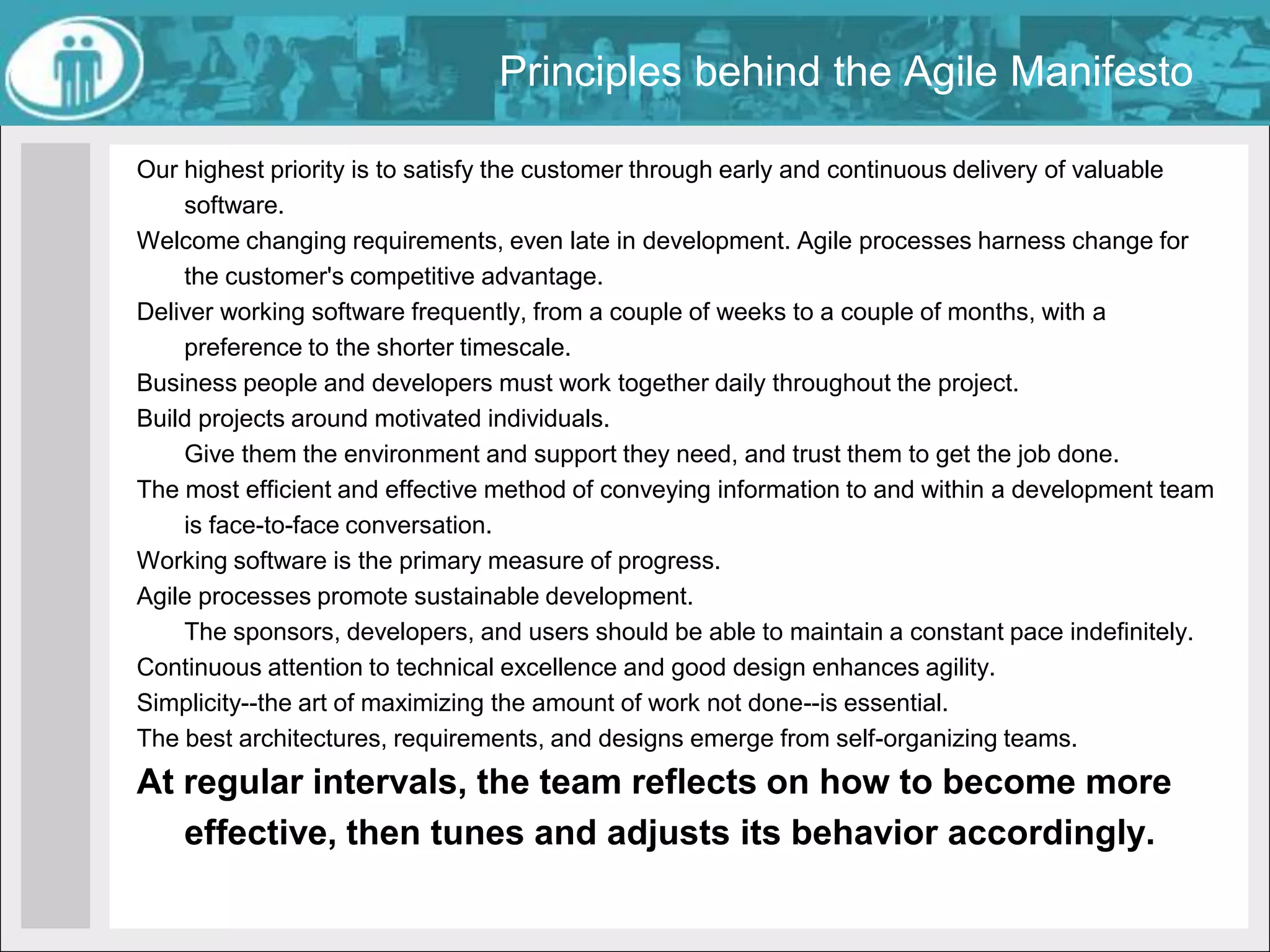 Principles behind the Agile Manifesto

Our highest priority is to satisfy the customer through early and continuous delivery of valuable software.

Welcome changing requirements, even late in development. Agile processes harness change for the customer's competitive advantage.

Deliver working software frequently, from a couple of weeks to a couple of months, with a preference to the shorter timescale.

Business people and developers must work together daily throughout the project.

Build projects around motivated individuals.
Give them the environment and support they need, and trust them to get the job done.

The most efficient and effective method of conveying information to and within a development team is face-to-face conversation.

Working software is the primary measure of progress.

Agile processes promote sustainable development.
The sponsors, developers, and users should be able to maintain a constant pace indefinitely.

Continuous attention to technical excellence and good design enhances agility.

Simplicity--the art of maximizing the amount of work not done--is essential.

The best architectures, requirements, and designs emerge from self-organizing teams.

At regular intervals, the team reflects on how to become more effective, then tunes and adjusts its behavior accordingly.